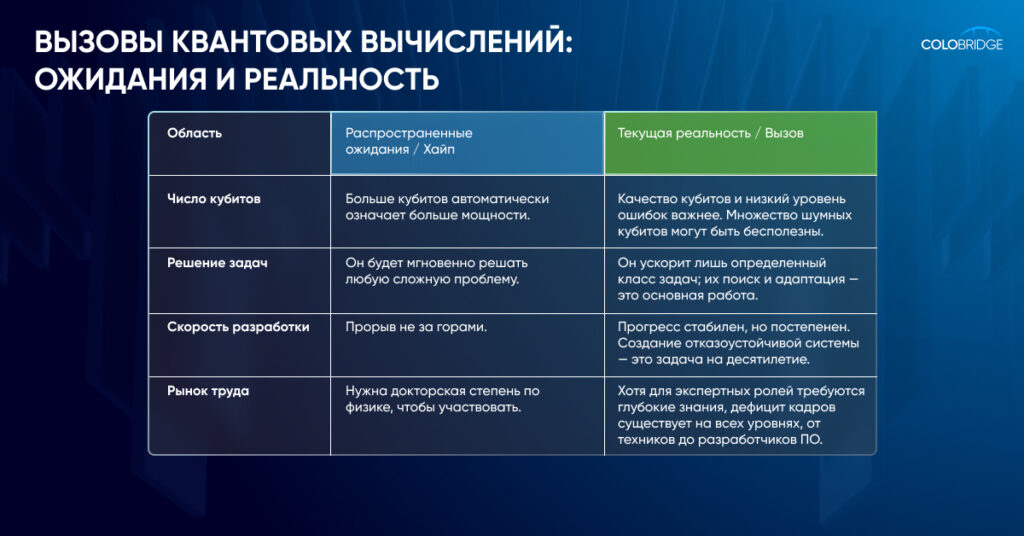 ВЫЗОВЫ КВАНТОВЫХ ВЫЧИСЛЕНИЙ: ОЖИДАНИЯ И РЕАЛЬНОСТЬ

COLOBRIDGE

| Область | Распространенные ожидания / Хайп | Текущая реальность / Вызов |
|---|---|---|
| Число кубитов | Больше кубитов автоматически означает больше мощности. | Качество кубитов и низкий уровень ошибок важнее. Множество шумных кубитов могут быть бесполезны. |
| Решение задач | Он будет мгновенно решать любую сложную проблему. | Он ускорит лишь определенный класс задач; их поиск и адаптация — это основная работа. |
| Скорость разработки | Прорыв не за горами. | Прогресс стабилен, но постепенен. Создание отказоустойчивой системы — это задача на десятилетие. |
| Рынок труда | Нужна докторская степень по физике, чтобы участвовать. | Хотя для экспертных ролей требуются глубокие знания, дефицит кадров существует на всех уровнях, от техников до разработчиков ПО. |